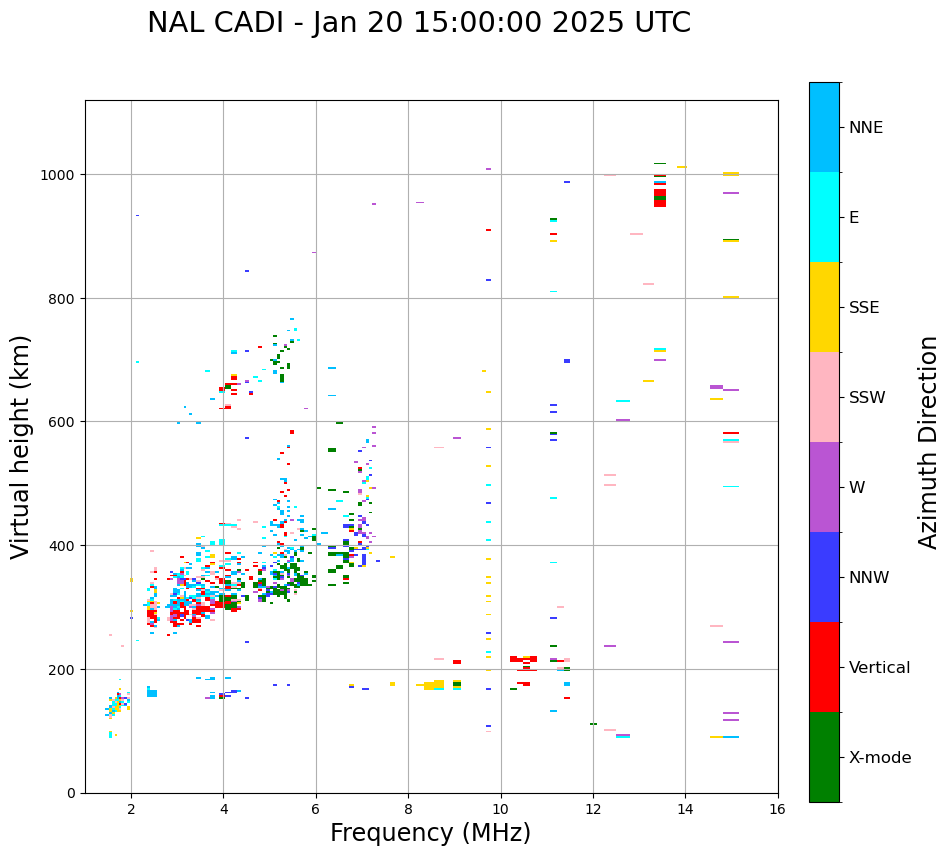 NAL CADI - Jan 20 15:00:00 2025 UTC

Virtual height (km)

1000
800
600
400
200
0

2
4
6
8
10
12
14
16

Frequency (MHz)

NNE
E
SSE
SSW
W
NNW
Vertical
X-mode

Azimuth Direction